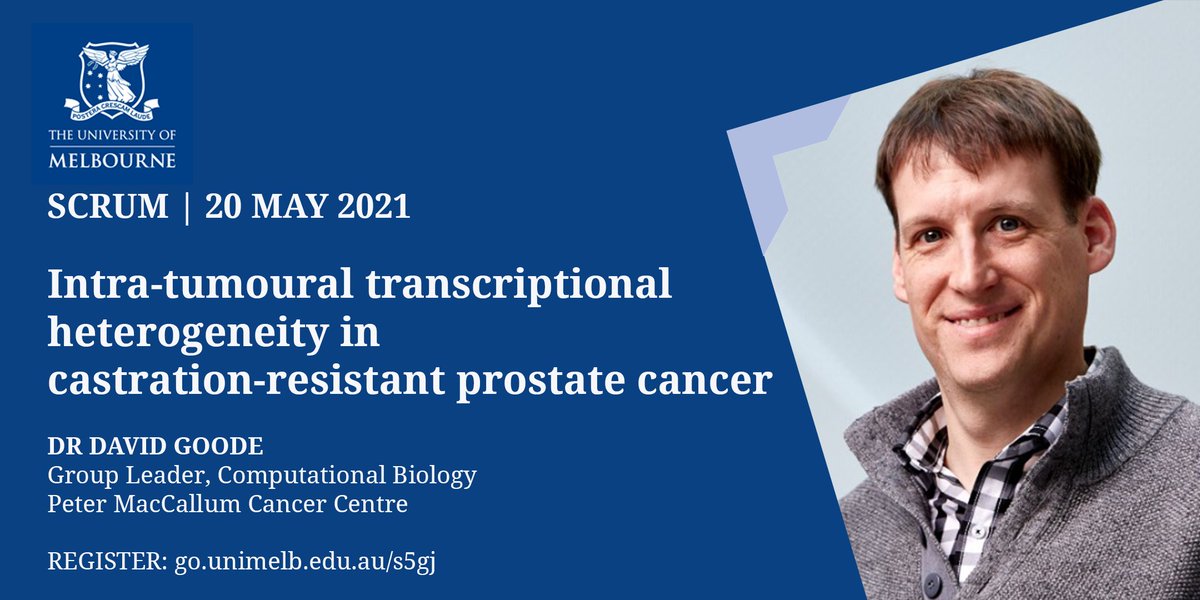 POSTERA CRESCAM LAUDE

THE UNIVERSITY OF MELBOURNE

SCRUM | 20 MAY 2021

Intra-tumoural transcriptional heterogeneity in castration-resistant prostate cancer

DR DAVID GOODE
Group Leader, Computational Biology
Peter MacCallum Cancer Centre

REGISTER: go.unimelb.edu.au/s5gj